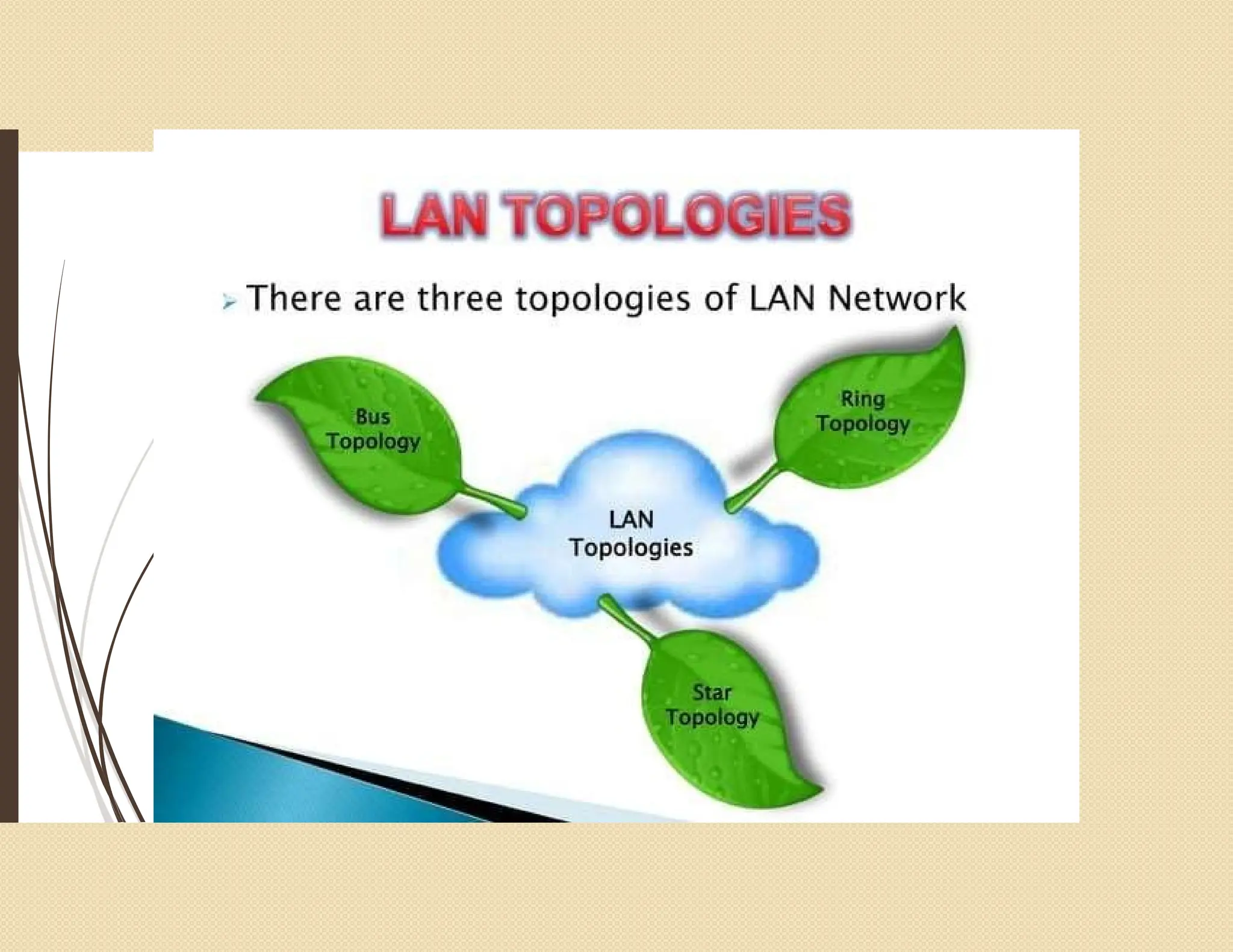 LAN TOPOLOGIES

➢ There are three topologies of LAN Network

Bus Topology

Ring Topology

LAN Topologies

Star Topology